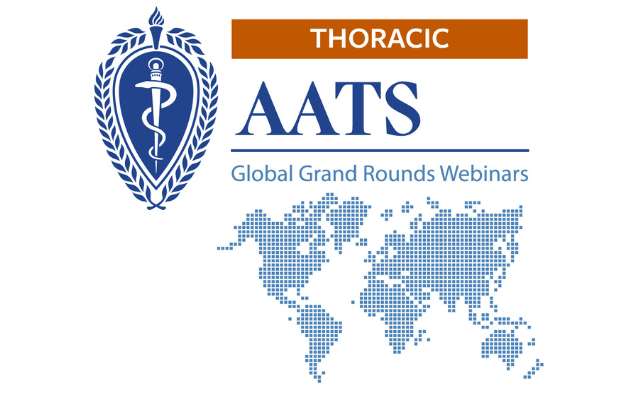 THORACIC

AATS

Global Grand Rounds Webinars